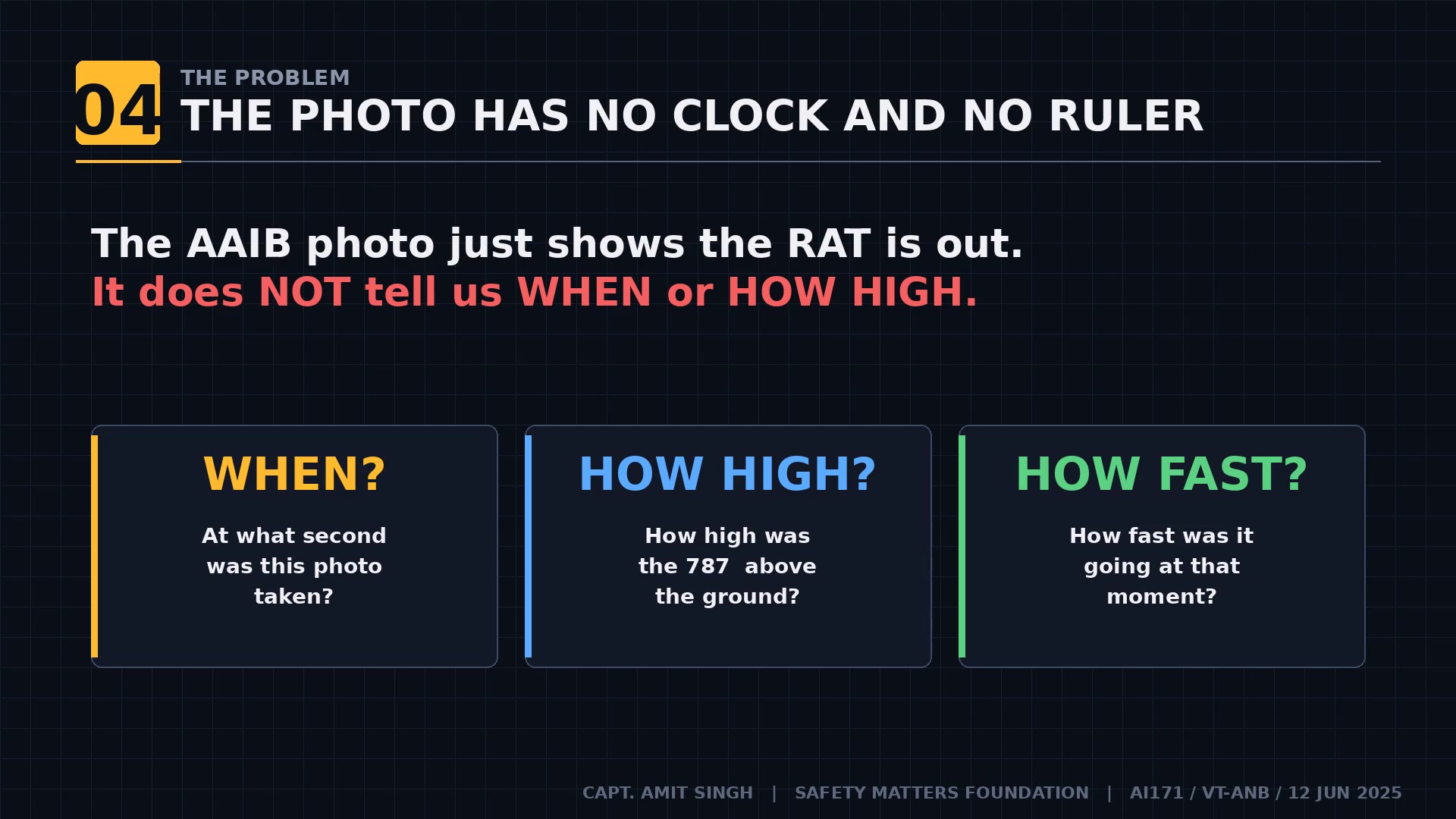 04

THE PROBLEM

THE PHOTO HAS NO CLOCK AND NO RULER

The AAIB photo just shows the RAT is out.
It does NOT tell us WHEN or HOW HIGH.

WHEN?

At what second was this photo taken?

HOW HIGH?

How high was the 787 above the ground?

HOW FAST?

How fast was it going at that moment?

CAPT. AMIT SINGH | SAFETY MATTERS FOUNDATION | AI171 / VT-ANB / 12 JUN 2025